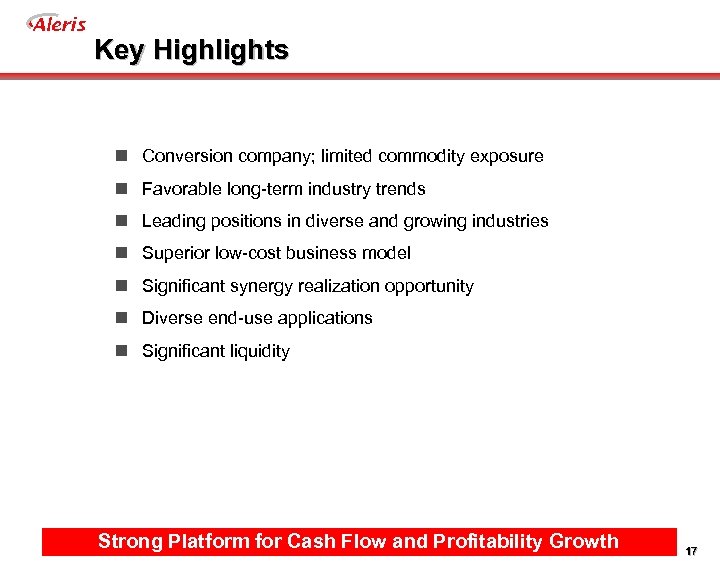 Aleris

Key Highlights

- Conversion company; limited commodity exposure
- Favorable long-term industry trends
- Leading positions in diverse and growing industries
- Superior low-cost business model
- Significant synergy realization opportunity
- Diverse end-use applications
- Significant liquidity

Strong Platform for Cash Flow and Profitability Growth

17